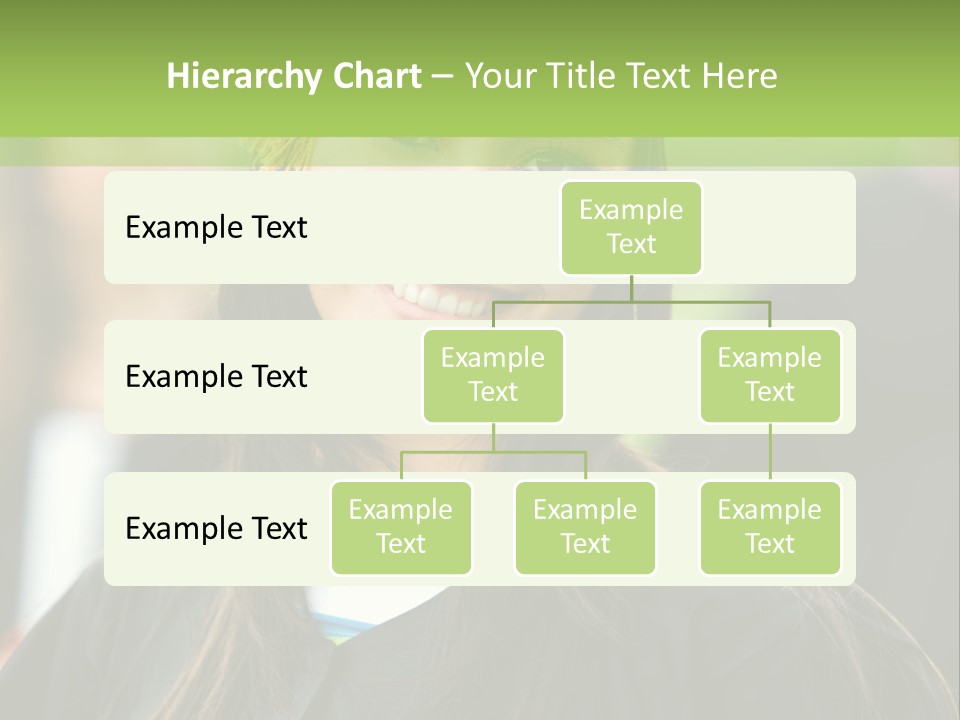 Hierarchy Chart – Your Title Text Here

Example Text

Example Text

Example Text

Example Text

Example Text

Example Text

Example Text

Example Text

Example Text